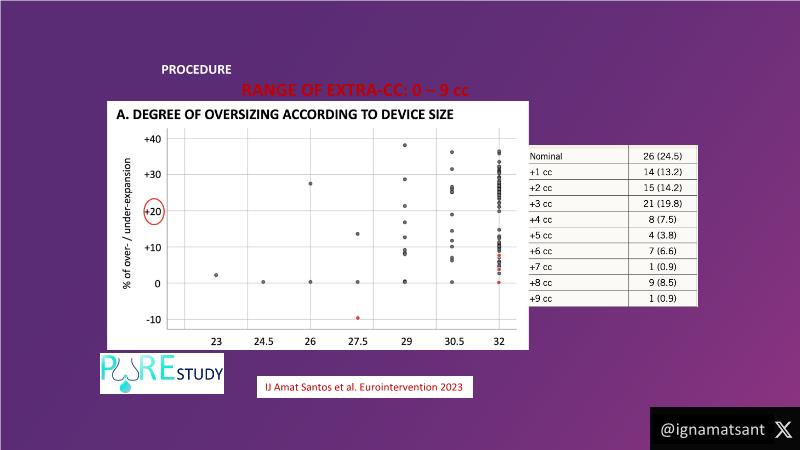 PROCEDURE

RANGE OF EXTRA-CC: 0 – 9 cc

A. DEGREE OF OVERSIZING ACCORDING TO DEVICE SIZE

% of over- / under-expansion

+40
+30
+20
+10
0
-10

23 24.5 26 27.5 29 30.5 32

| Nominal | 26 (24.5) |
|---|---|
| +1 cc | 14 (13.2) |
| +2 cc | 15 (14.2) |
| +3 cc | 21 (19.8) |
| +4 cc | 8 (7.5) |
| +5 cc | 4 (3.8) |
| +6 cc | 7 (6.6) |
| +7 cc | 1 (0.9) |
| +8 cc | 9 (8.5) |
| +9 cc | 1 (0.9) |

PURE STUDY

IJ Amat Santos et al. Eurointervention 2023

@ignamatsant